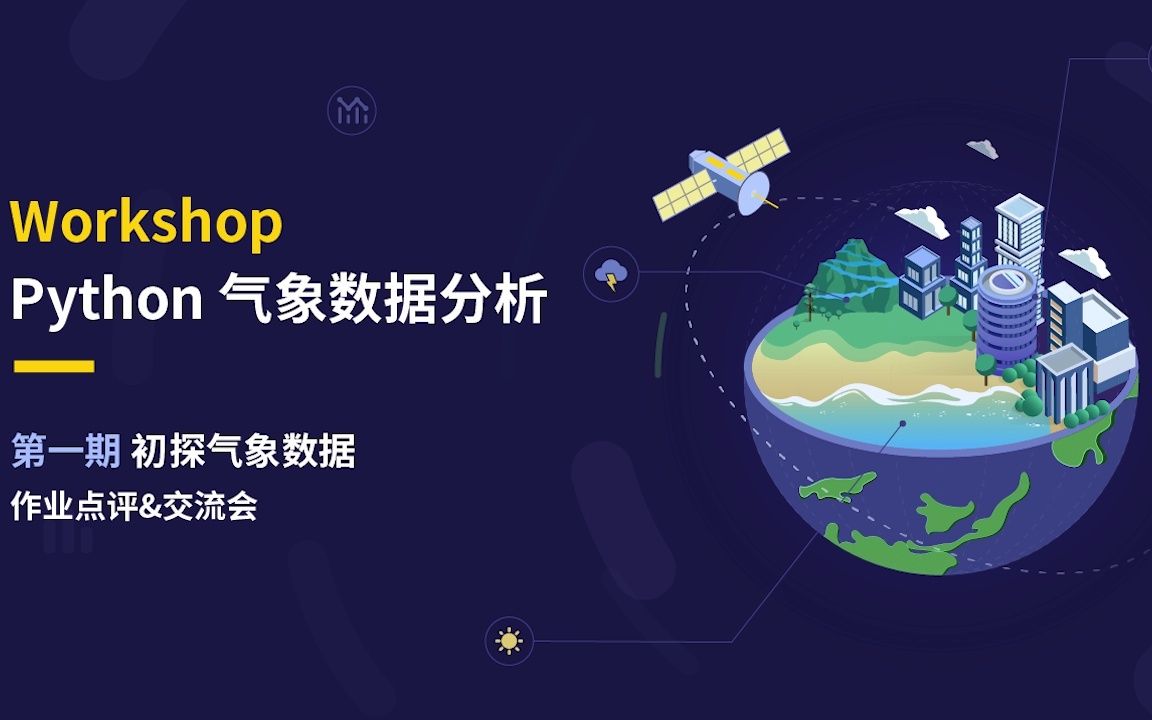 Workshop
Python 气象数据分析

第一期 初探气象数据
作业点评&交流会